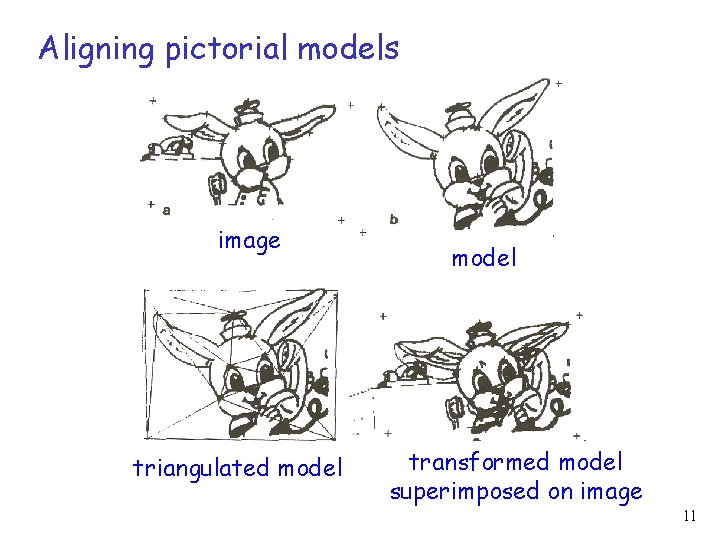 Aligning pictorial models

a

b

image

model

triangulated model

transformed model superimposed on image

11